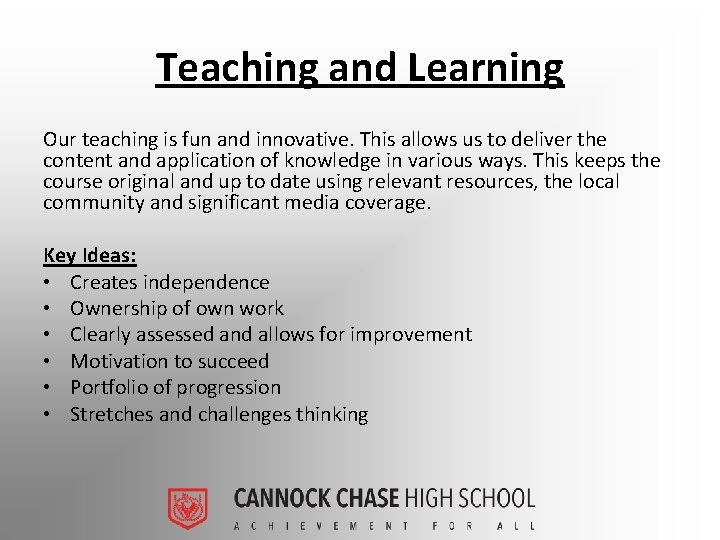 Teaching and Learning

Our teaching is fun and innovative. This allows us to deliver the content and application of knowledge in various ways. This keeps the course original and up to date using relevant resources, the local community and significant media coverage.

Key Ideas:
• Creates independence
• Ownership of own work
• Clearly assessed and allows for improvement
• Motivation to succeed
• Portfolio of progression
• Stretches and challenges thinking

CANNOCK CHASE HIGH SCHOOL
ACHIEVEMENT FOR ALL